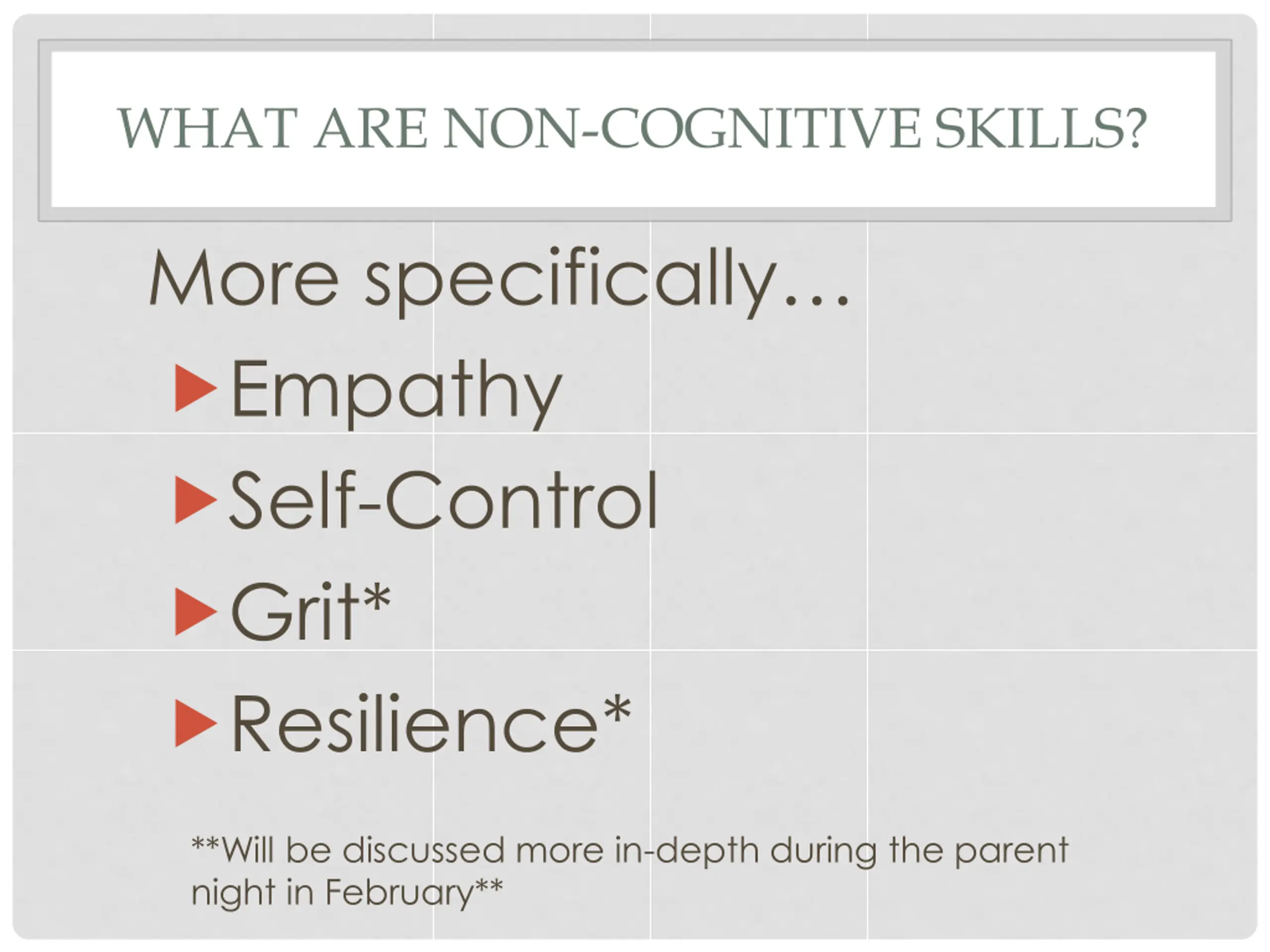 WHAT ARE NON-COGNITIVE SKILLS?

More specifically…

Empathy

Self-Control

Grit*

Resilience*

**Will be discussed more in-depth during the parent night in February**